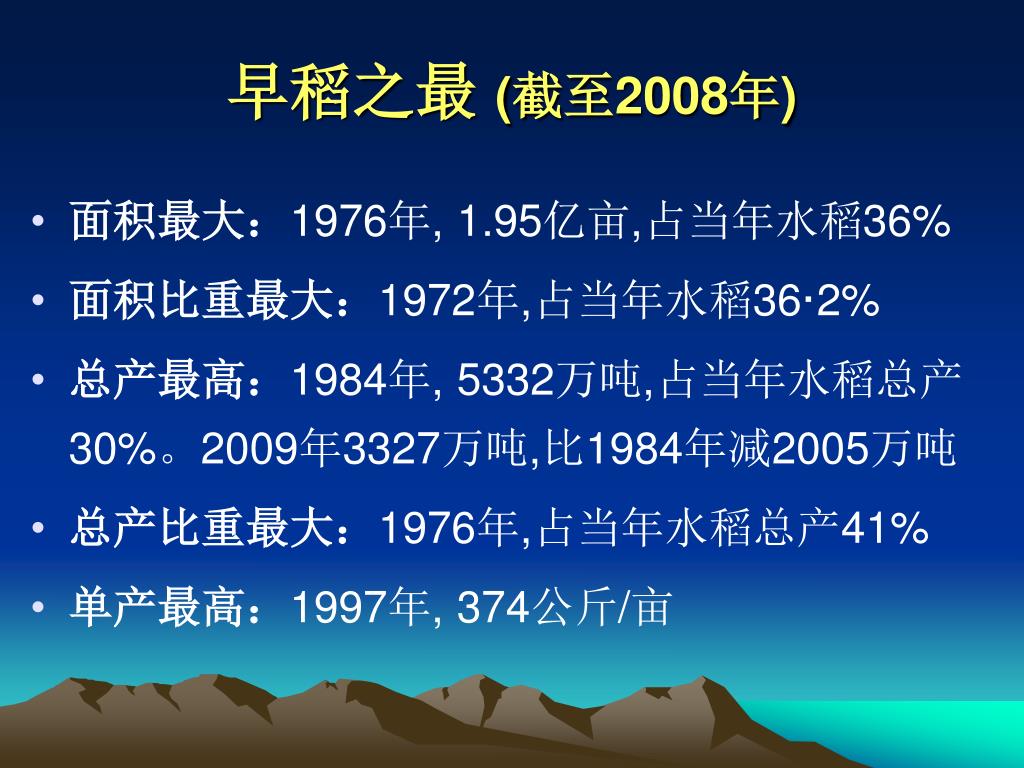 早稻之最 (截至2008年)

• 面积最大：1976年, 1.95亿亩,占当年水稻36%
• 面积比重最大：1972年,占当年水稻36·2%
• 总产最高：1984年, 5332万吨,占当年水稻总产30%。2009年3327万吨,比1984年减2005万吨
• 总产比重最大：1976年,占当年水稻总产41%
• 单产最高：1997年, 374公斤/亩